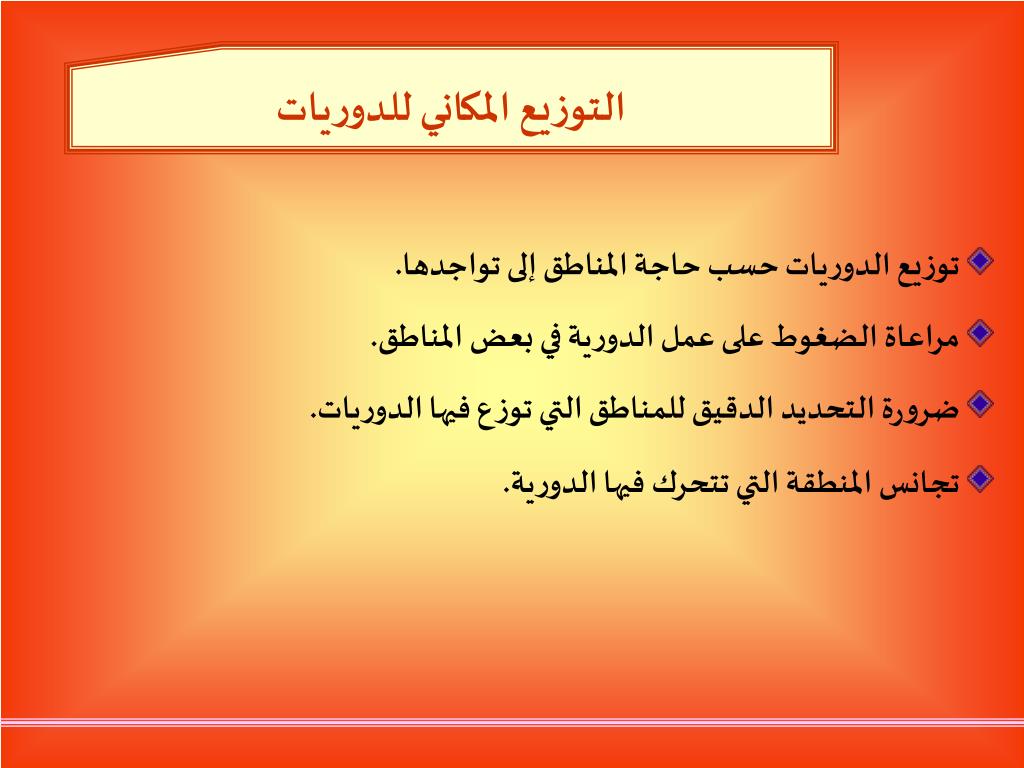 التوزيع المكاني للدوريات

توزيع الدوريات حسب حاجة المناطق إلى تواجدها.

مراعاة الضغوط على عمل الدورية في بعض المناطق.

ضرورة التحديد الدقيق للمناطق التي توزع فيها الدوريات.

تجانس المنطقة التي تتحرك فيها الدورية.